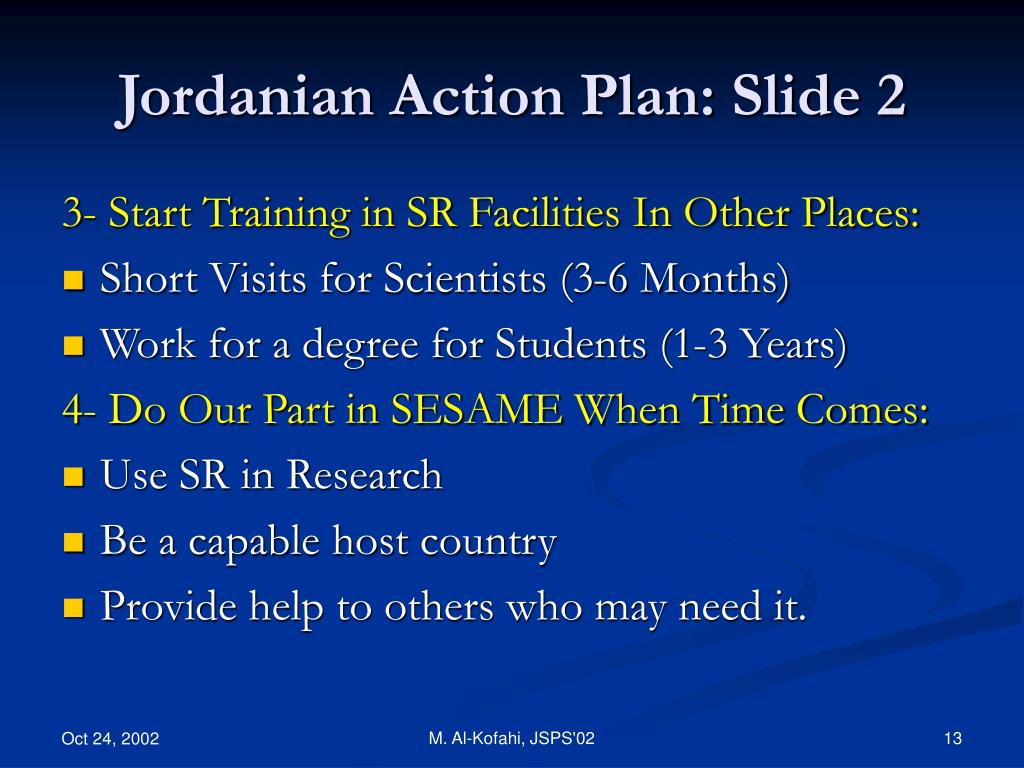 Jordanian Action Plan: Slide 2

3- Start Training in SR Facilities In Other Places:

- Short Visits for Scientists (3-6 Months)
- Work for a degree for Students (1-3 Years)

4- Do Our Part in SESAME When Time Comes:

- Use SR in Research
- Be a capable host country
- Provide help to others who may need it.

Oct 24, 2002

M. Al-Kofahi, JSPS'02

13